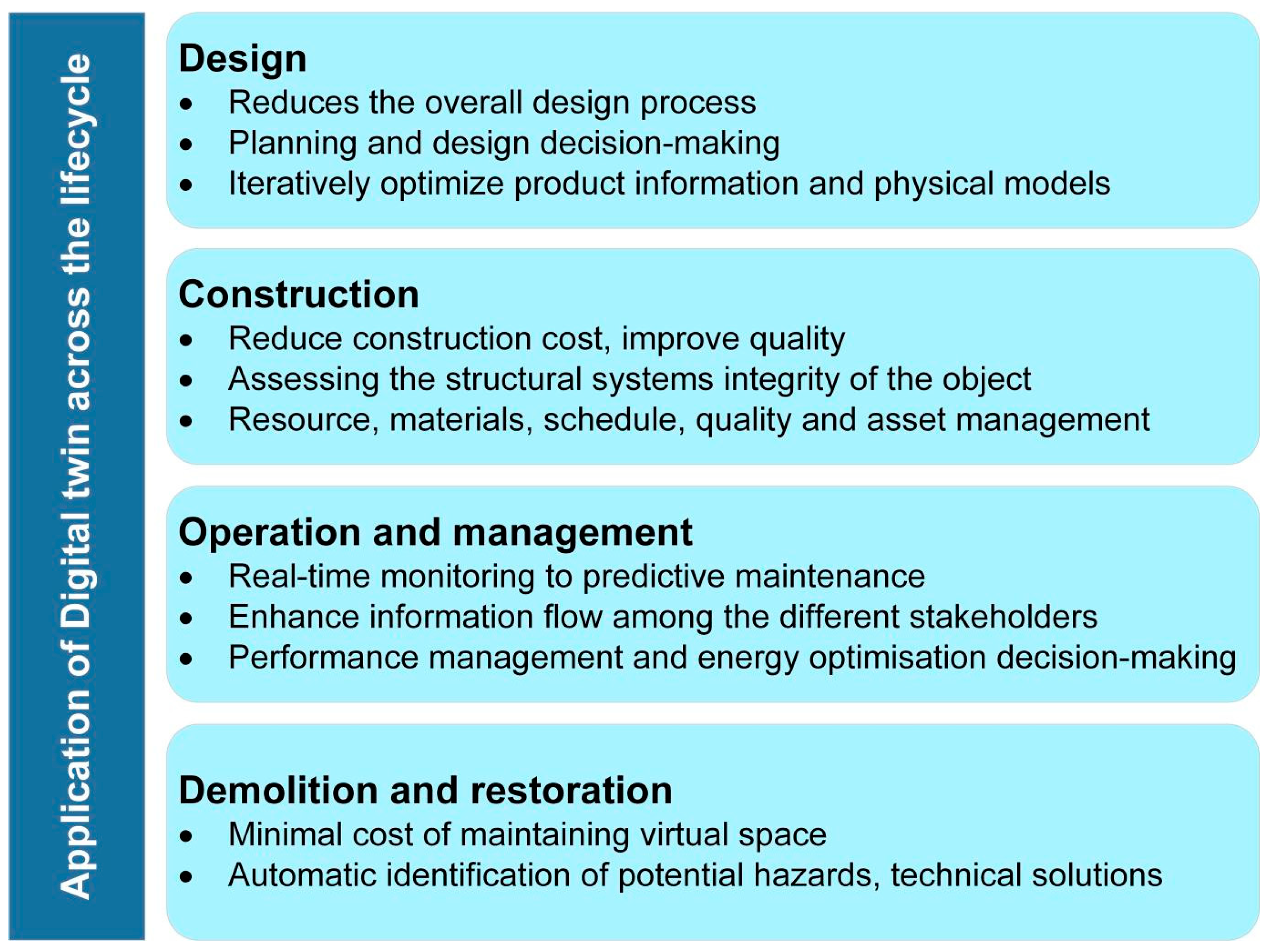 Application of Digital twin across the lifecycle

Design
• Reduces the overall design process
• Planning and design decision-making
• Iteratively optimize product information and physical models

Construction
• Reduce construction cost, improve quality
• Assessing the structural systems integrity of the object
• Resource, materials, schedule, quality and asset management

Operation and management
• Real-time monitoring to predictive maintenance
• Enhance information flow among the different stakeholders
• Performance management and energy optimisation decision-making

Demolition and restoration
• Minimal cost of maintaining virtual space
• Automatic identification of potential hazards, technical solutions